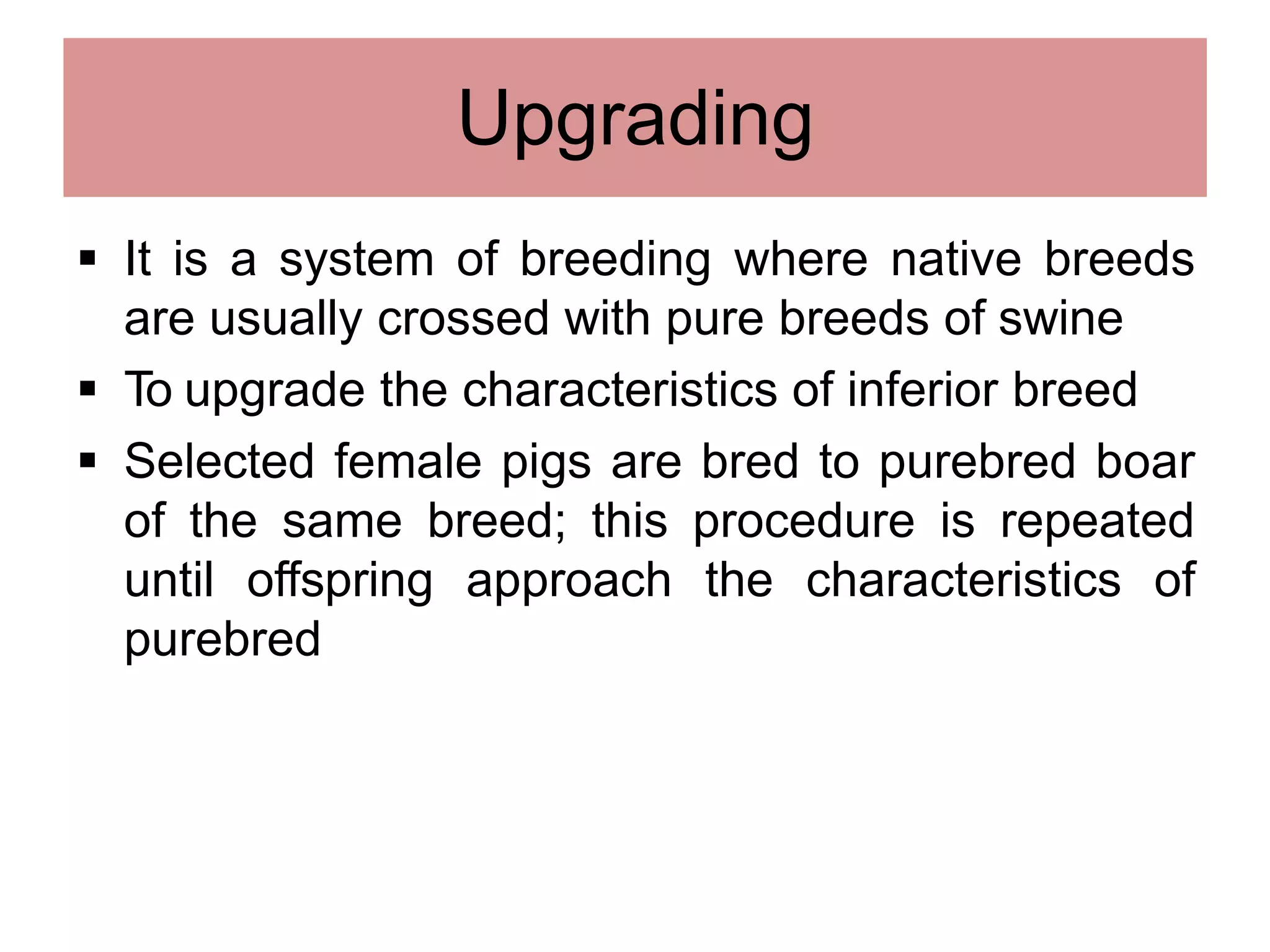 Upgrading

▪ It is a system of breeding where native breeds are usually crossed with pure breeds of swine

▪ To upgrade the characteristics of inferior breed

▪ Selected female pigs are bred to purebred boar of the same breed; this procedure is repeated until offspring approach the characteristics of purebred